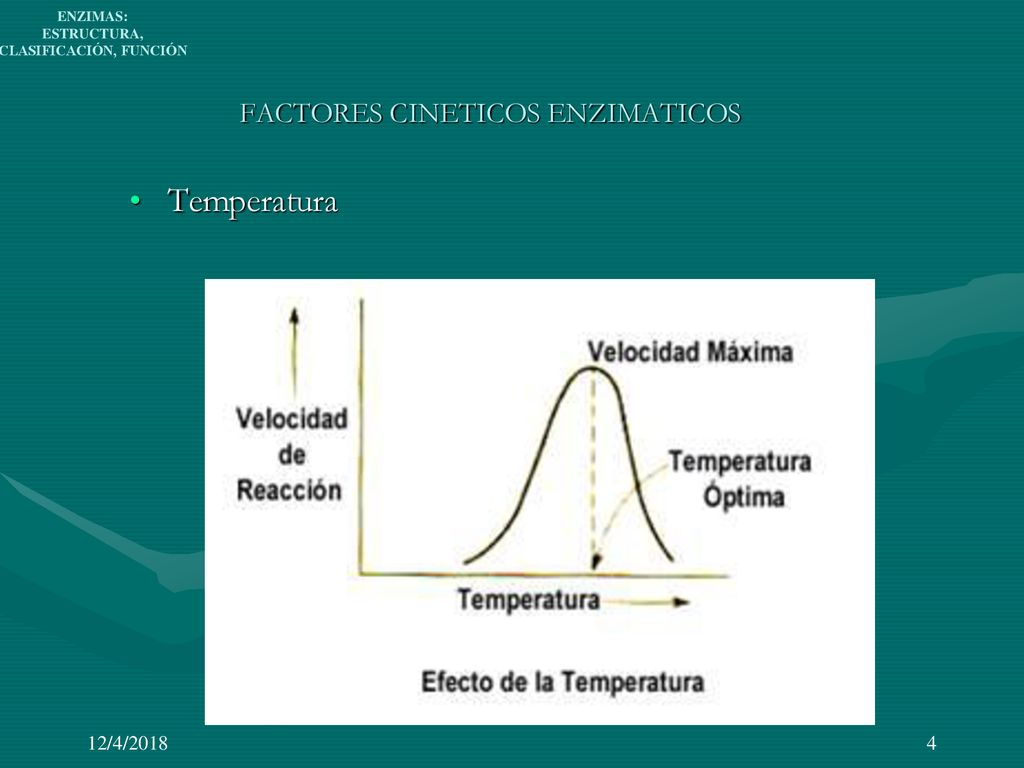 ENZIMAS:
ESTRUCTURA,
CLASIFICACIÓN, FUNCIÓN

FACTORES CINETICOS ENZIMATICOS

• Temperatura

Velocidad de Reacción

Velocidad Máxima

Temperatura Óptima

Temperatura

Efecto de la Temperatura

12/4/2018

4